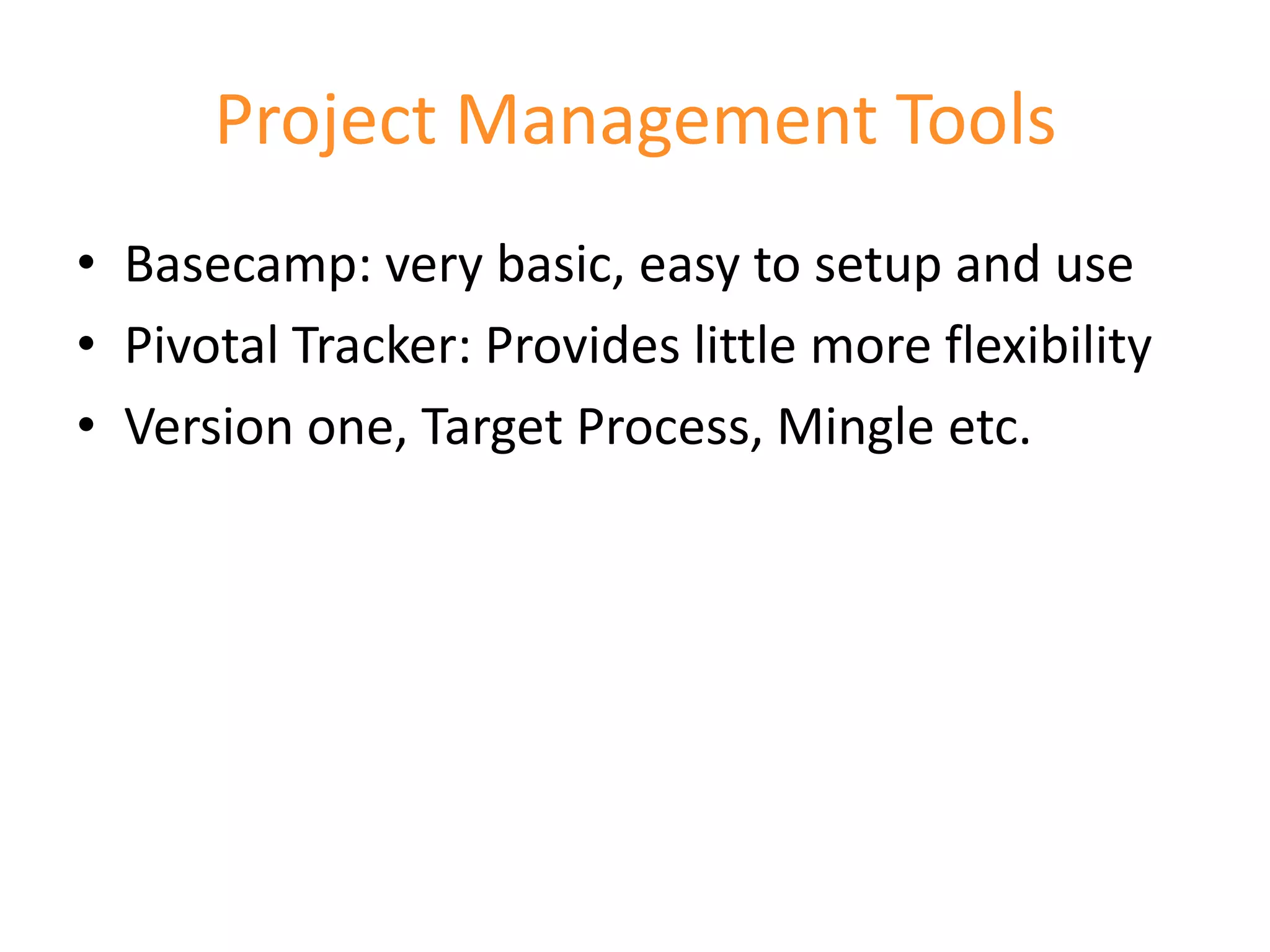 Project Management Tools

• Basecamp: very basic, easy to setup and use
• Pivotal Tracker: Provides little more flexibility
• Version one, Target Process, Mingle etc.